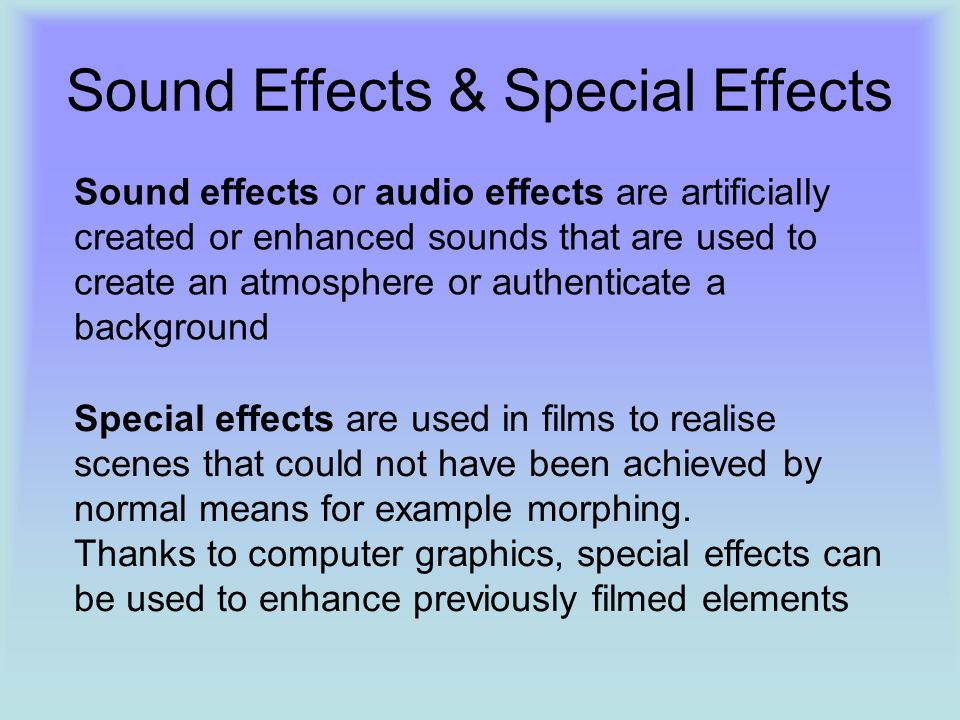 Sound Effects & Special Effects

Sound effects or audio effects are artificially created or enhanced sounds that are used to create an atmosphere or authenticate a background

Special effects are used in films to realise scenes that could not have been achieved by normal means for example morphing.
Thanks to computer graphics, special effects can be used to enhance previously filmed elements